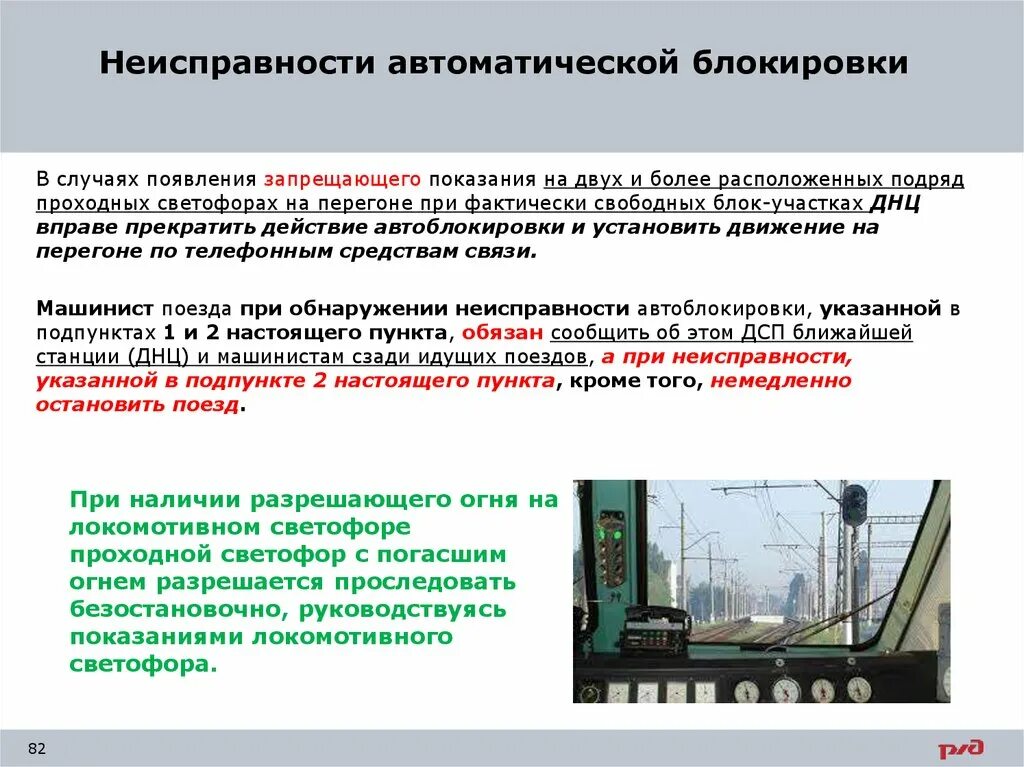 Неисправности автоматической блокировки

В случаях появления запрещающего показания на двух и более расположенных подряд проходных светофорах на перегоне при фактически свободных блок-участках ДНЦ вправе прекратить действие автоблокировки и установить движение на перегоне по телефонным средствам связи.

Машинист поезда при обнаружении неисправности автоблокировки, указанной в подпунктах 1 и 2 настоящего пункта, обязан сообщить об этом ДСП ближайшей станции (ДНЦ) и машинистам сзади идущих поездов, а при неисправности, указанной в подпункте 2 настоящего пункта, кроме того, немедленно остановить поезд.

При наличии разрешающего огня на локомотивном светофоре проходной светофор с погасшим огнем разрешается проследовать безостановочно, руководствуясь показаниями локомотивного светофора.

82

РЖД